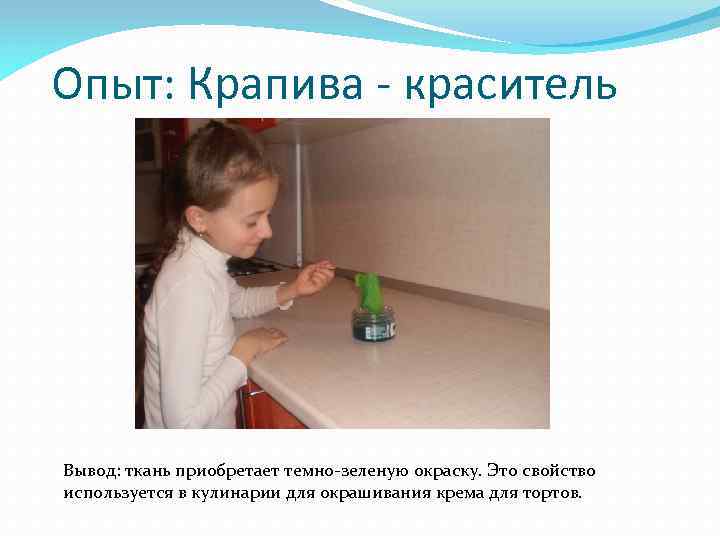 Опыт: Крапива - краситель

Вывод: ткань приобретает темно-зеленую окраску. Это свойство используется в кулинарии для окрашивания крема для тортов.